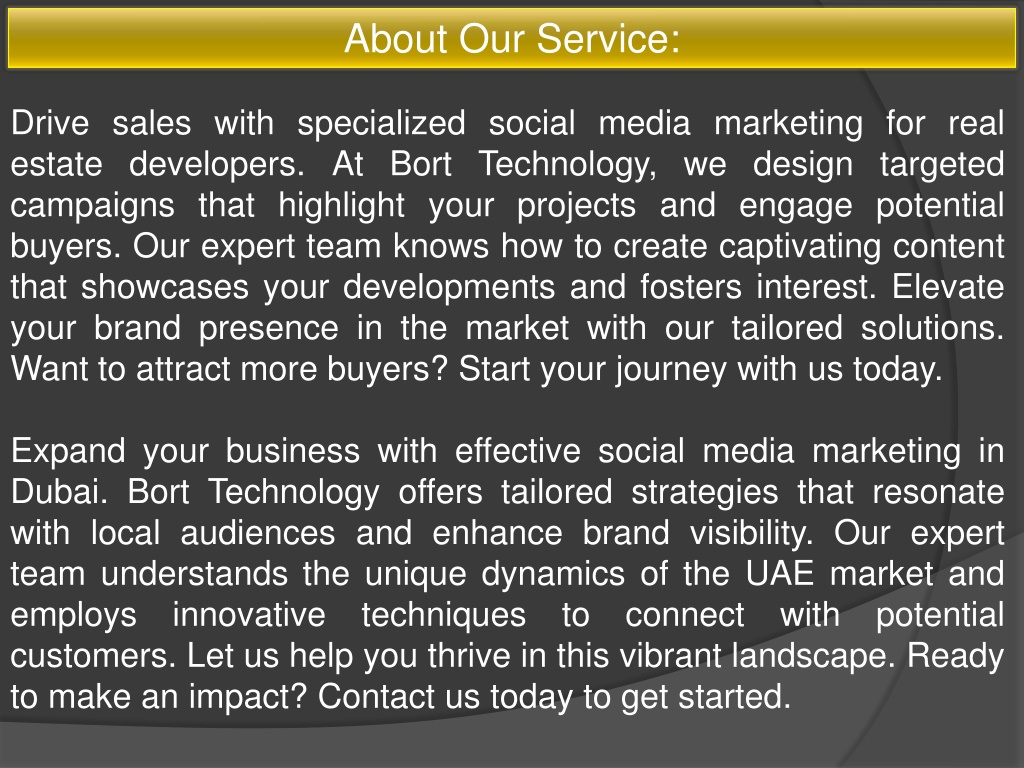 About Our Service:

Drive sales with specialized social media marketing for real estate developers. At Bort Technology, we design targeted campaigns that highlight your projects and engage potential buyers. Our expert team knows how to create captivating content that showcases your developments and fosters interest. Elevate your brand presence in the market with our tailored solutions. Want to attract more buyers? Start your journey with us today.

Expand your business with effective social media marketing in Dubai. Bort Technology offers tailored strategies that resonate with local audiences and enhance brand visibility. Our expert team understands the unique dynamics of the UAE market and employs innovative techniques to connect with potential customers. Let us help you thrive in this vibrant landscape. Ready to make an impact? Contact us today to get started.